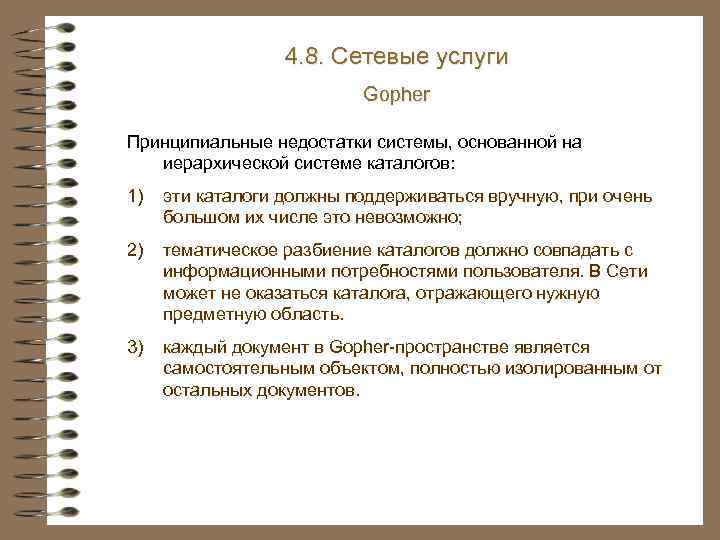 4.8. Сетевые услуги

Gopher

Принципиальные недостатки системы, основанной на иерархической системе каталогов:

1) эти каталоги должны поддерживаться вручную, при очень большом их числе это невозможно;

2) тематическое разбиение каталогов должно совпадать с информационными потребностями пользователя. В Сети может не оказаться каталога, отражающего нужную предметную область.

3) каждый документ в Gopher-пространстве является самостоятельным объектом, полностью изолированным от остальных документов.